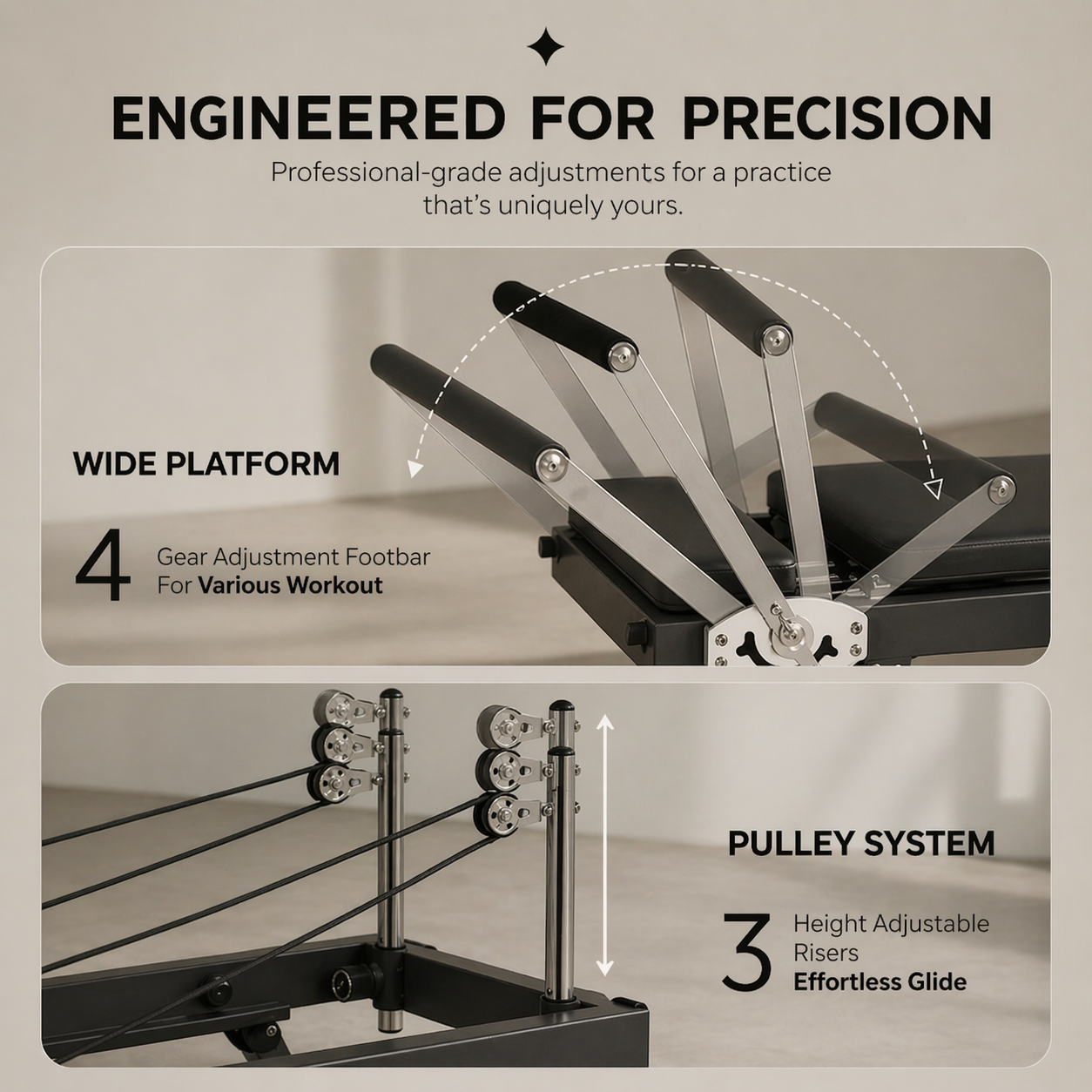 ENGINEERED FOR PRECISION

Professional-grade adjustments for a practice that's uniquely yours.

WIDE PLATFORM

4

Gear Adjustment Footbar
For Various Workout

PULLEY SYSTEM

3

Height Adjustable
Risers
Effortless Glide